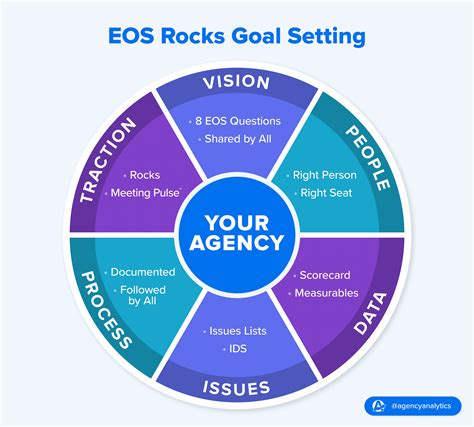 EOS Rocks Goal Setting

VISION
• 8 EOS Questions
• Shared by All

PEOPLE
• Right Person
• Right Seat

DATA
• Scorecard
• Measurables

ISSUES
• Issues Lists
• IDS

PROCESS
• Documented
• Followed by All

TRACTION
• Rocks
• Meeting Pulse™

YOUR AGENCY

@agencyanalytics